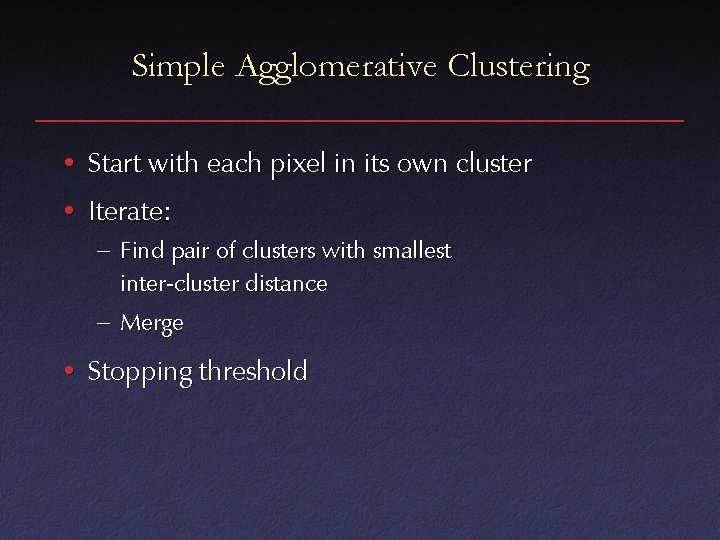 Simple Agglomerative Clustering

• Start with each pixel in its own cluster

• Iterate:

– Find pair of clusters with smallest inter-cluster distance

– Merge

• Stopping threshold